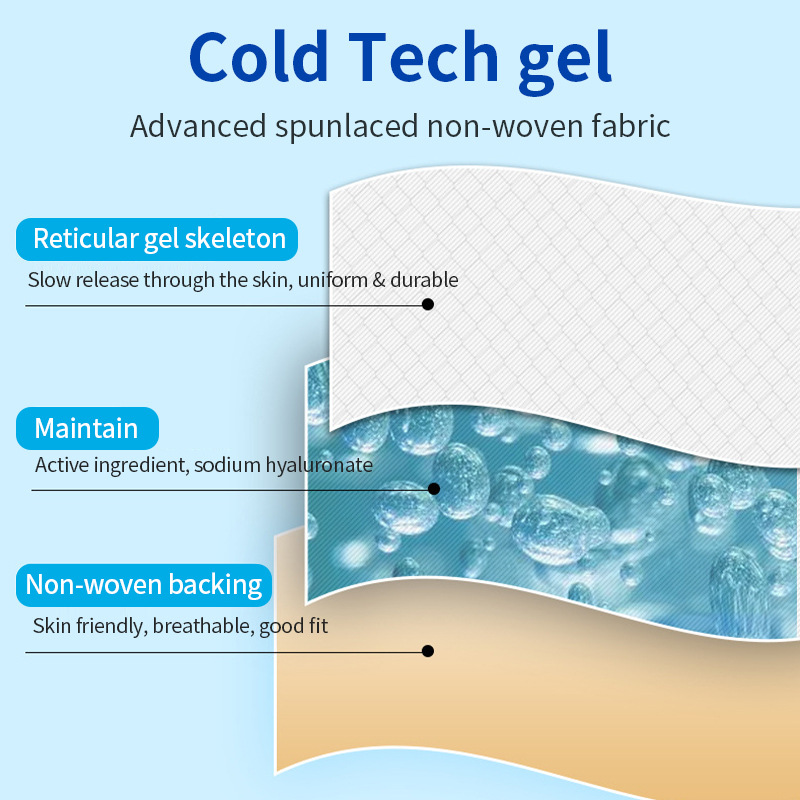 Cold Tech gel

Advanced spunlaced non-woven fabric

Reticular gel skeleton

Slow release through the skin, uniform & durable

Maintain

Active ingredient, sodium hyaluronate

Non-woven backing

Skin friendly, breathable, good fit